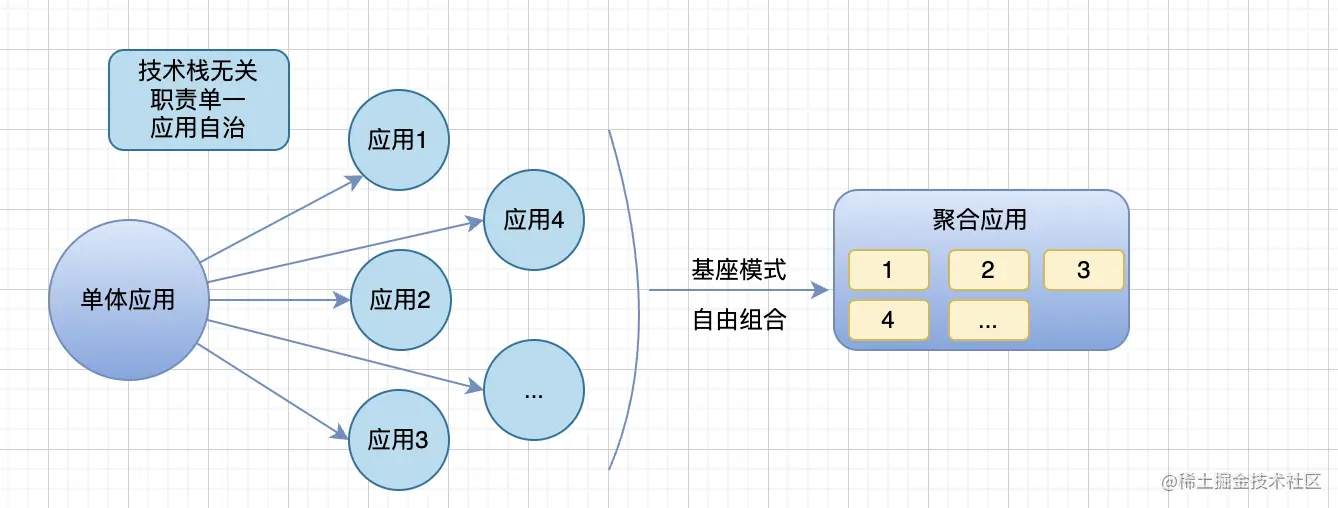 技术栈无关
职责单一
应用自治

单体应用

应用1

应用4

应用2

...

应用3

基座模式

自由组合

聚合应用

1

2

3

4

...

@稀土掘金技术社区